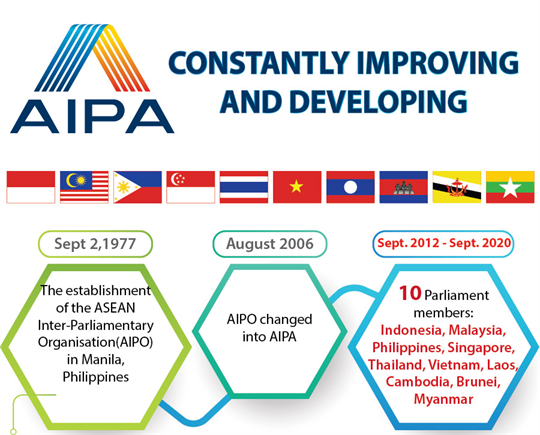 AIPA

CONSTANTLY IMPROVING AND DEVELOPING

Sept 2,1977

The establishment of the ASEAN Inter-Parliamentary Organisation(AIPO) in Manila, Philippines

August 2006

AIPO changed into AIPA

Sept. 2012 - Sept. 2020

10 Parliament members: Indonesia, Malaysia, Philippines, Singapore, Thailand, Vietnam, Laos, Cambodia, Brunei, Myanmar